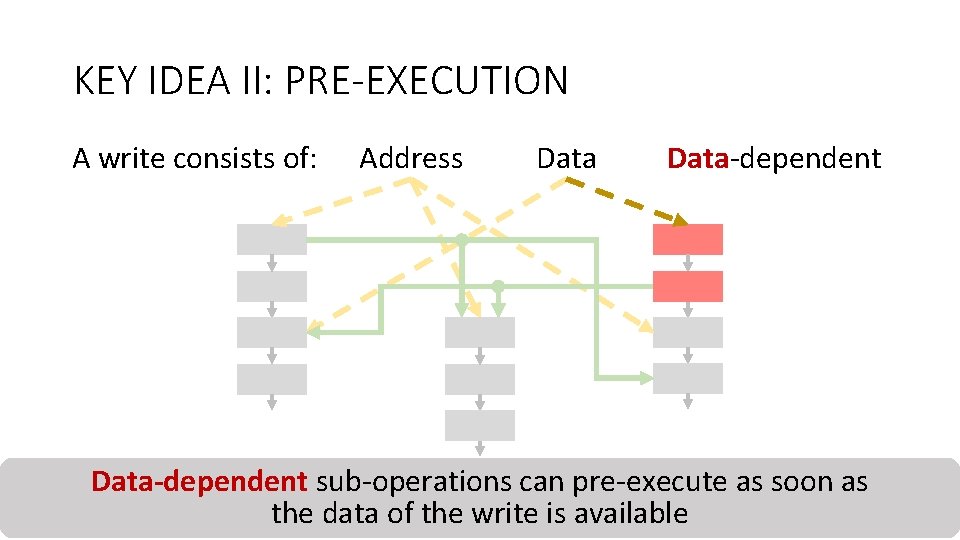 KEY IDEA II: PRE-EXECUTION

A write consists of: Address Data Data-dependent

Data-dependent sub-operations can pre-execute as soon as the data of the write is available